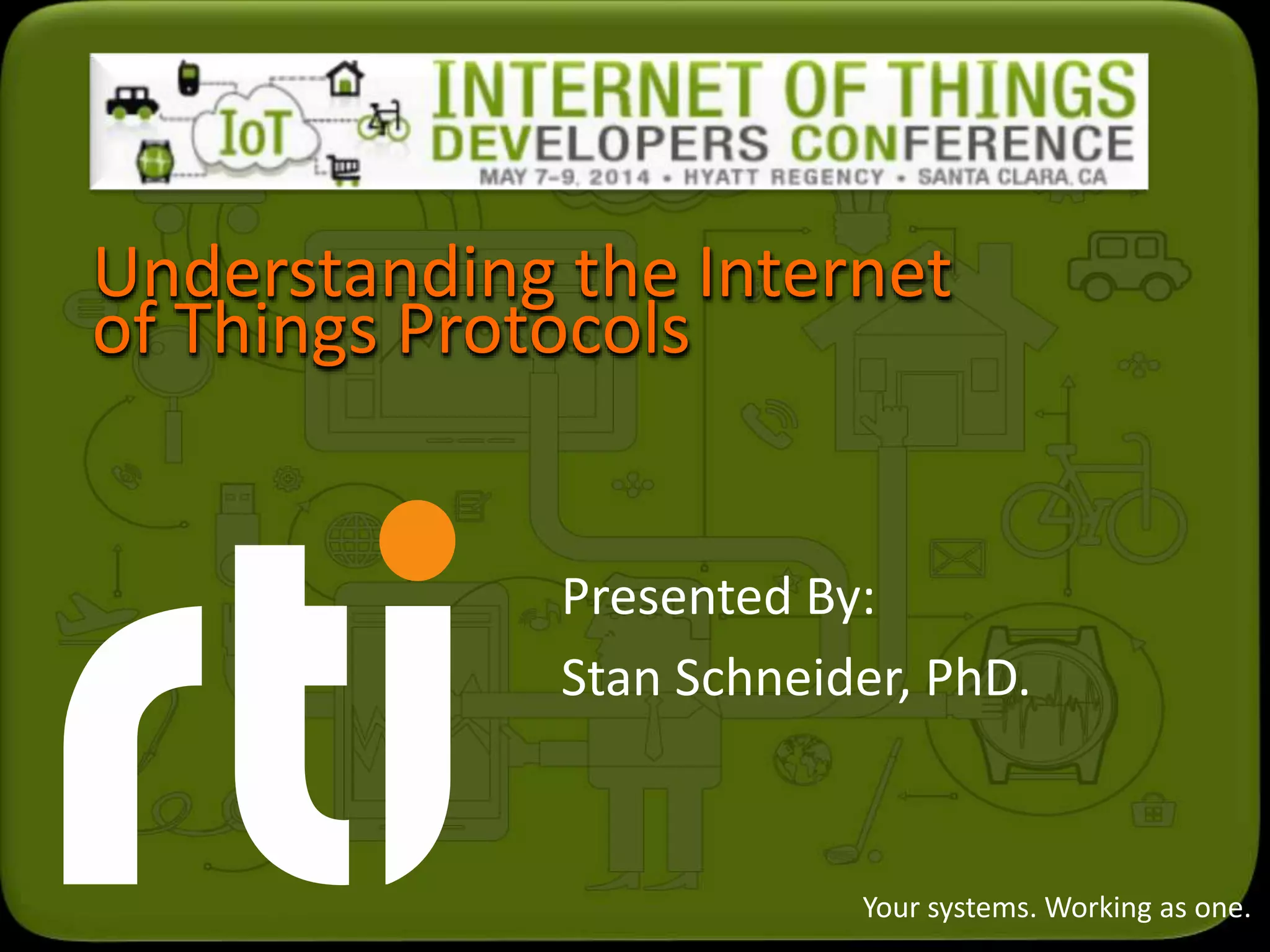 IoT

INTERNET OF THINGS
DEVELOPERS CONFERENCE
MAY 7-9, 2014 • HYATT REGENCY • SANTA CLARA, CA

Understanding the Internet of Things Protocols

rti

Presented By:

Stan Schneider, PhD.

Your systems. Working as one.